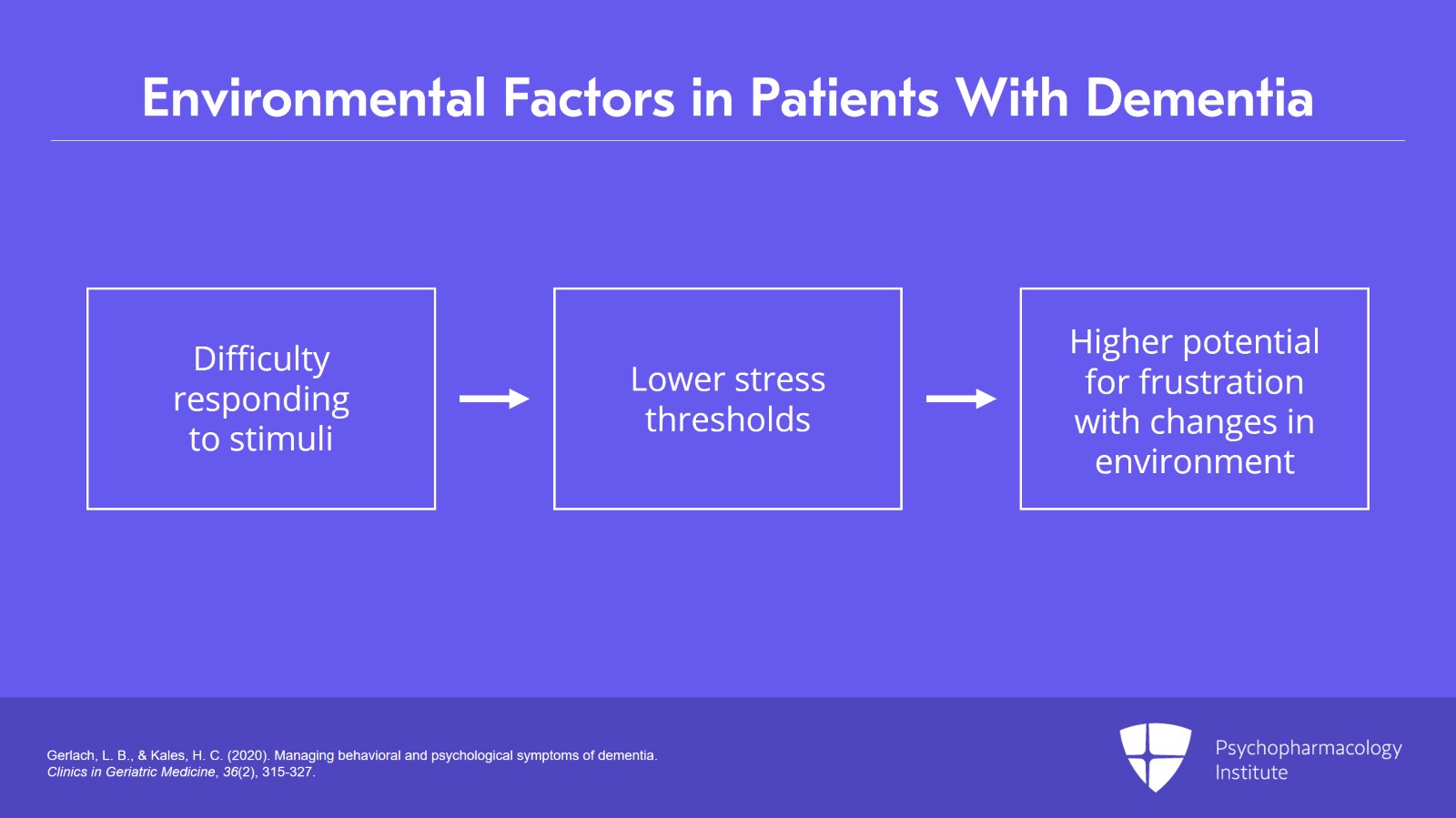 Environmental Factors in Patients With Dementia

Difficulty responding to stimuli

Lower stress thresholds

Higher potential for frustration with changes in environment

Gerlach, L. B., & Kales, H. C. (2020). Managing behavioral and psychological symptoms of dementia. Clinics in Geriatric Medicine, 36(2), 315-327.

Psychopharmacology Institute